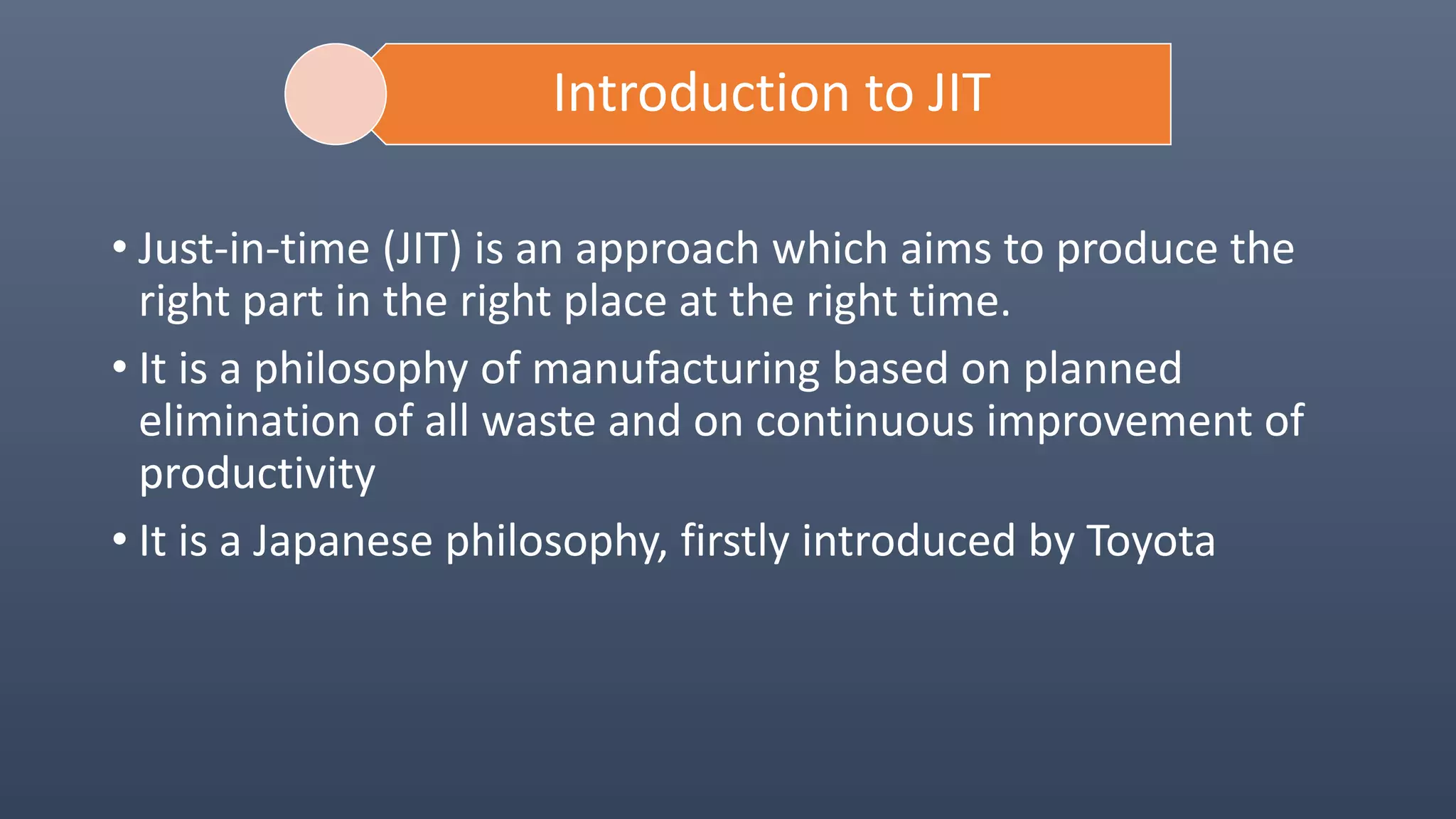 Introduction to JIT

• Just-in-time (JIT) is an approach which aims to produce the right part in the right place at the right time.

• It is a philosophy of manufacturing based on planned elimination of all waste and on continuous improvement of productivity

• It is a Japanese philosophy, firstly introduced by Toyota